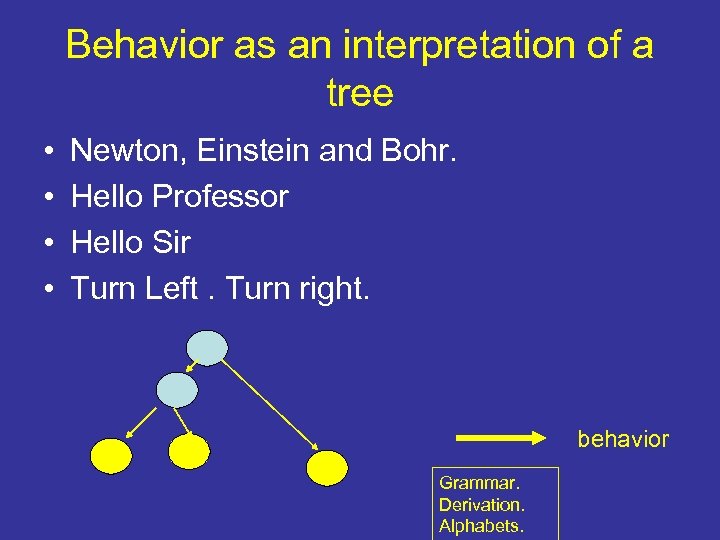 Behavior as an interpretation of a tree

• Newton, Einstein and Bohr.
• Hello Professor
• Hello Sir
• Turn Left . Turn right.

behavior

Grammar.
Derivation.
Alphabets.